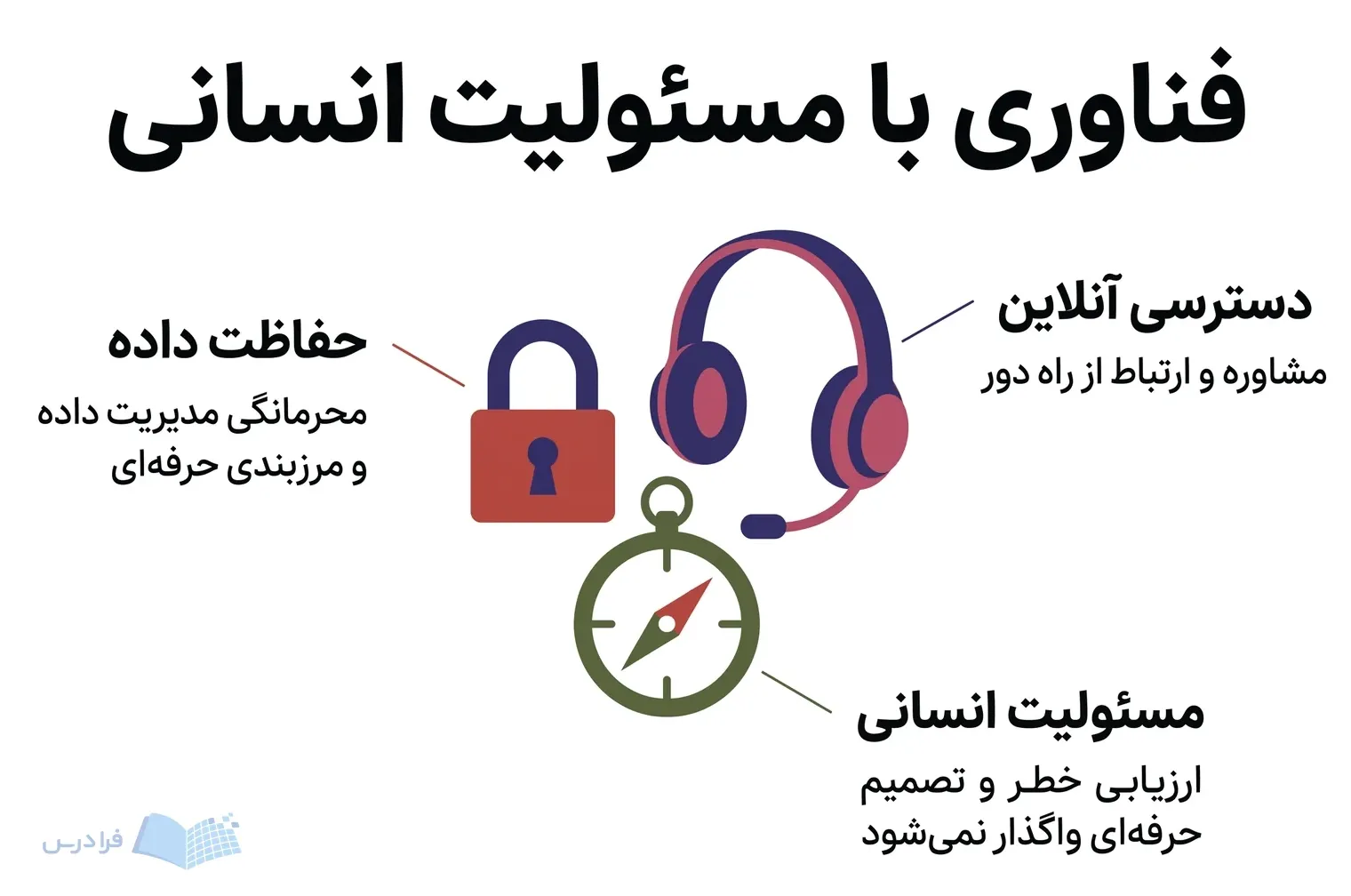 فناوری با مسئولیت انسانی

دسترسی آنلاین

مشاوره و ارتباط از راه دور

حفاظت داده

محرمانگی مدیریت داده و مرزبندی حرفه‌ای

مسئولیت انسانی

ارزیابی خطر و تصمیم حرفه‌ای واگذار نمی‌شود

فرادرس